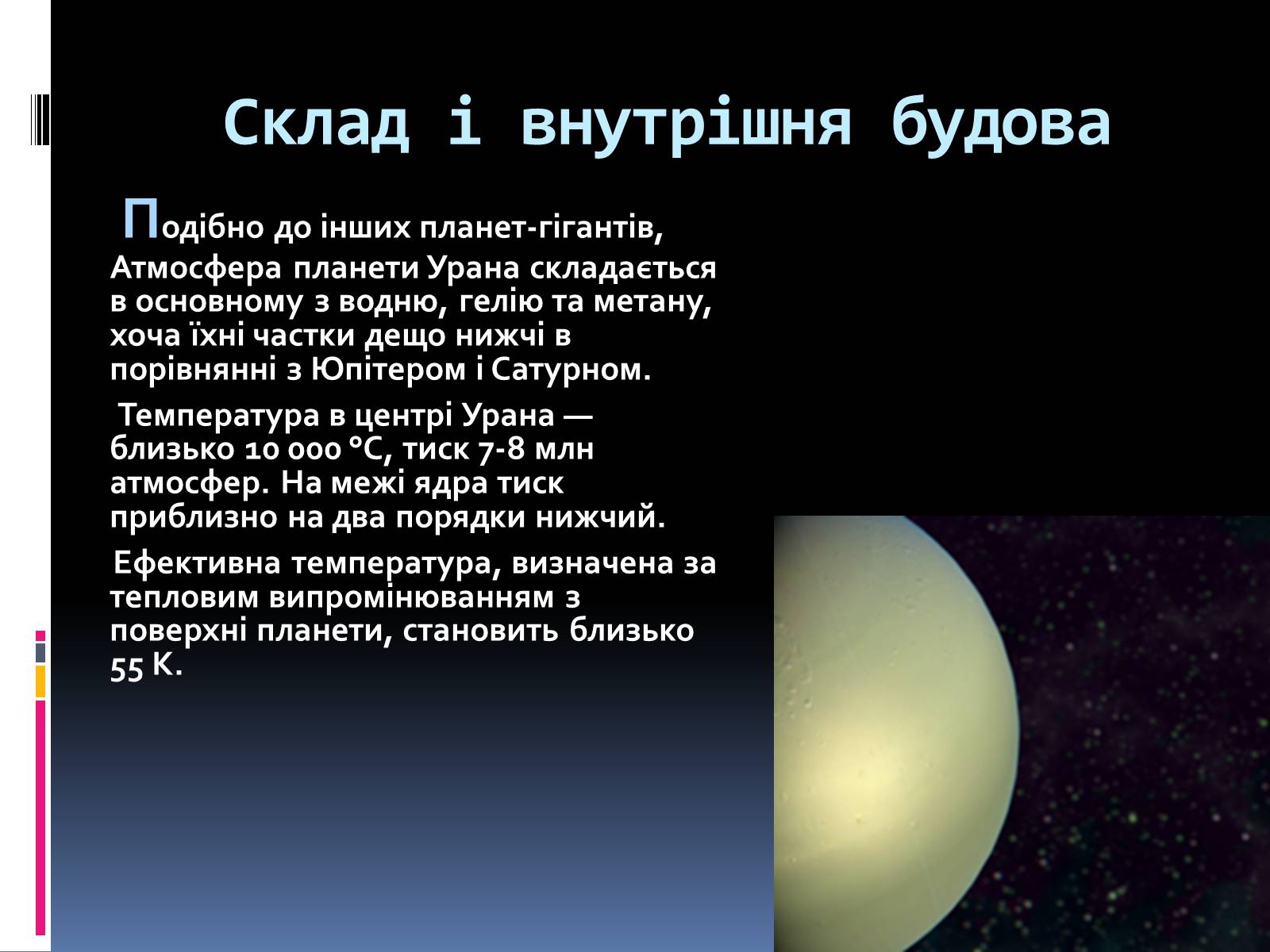 Склад і внутрішня будова

Подібно до інших планет-гігантів, Атмосфера планети Урана складається в основному з водню, гелію та метану, хоча їхні частки дещо нижчі в порівнянні з Юпітером і Сатурном.

Температура в центрі Урана — близько 10 000 °C, тиск 7-8 млн атмосфер. На межі ядра тиск приблизно на два порядки нижчий.

Ефективна температура, визначена за тепловим випромінюванням з поверхні планети, становить близько 55 К.